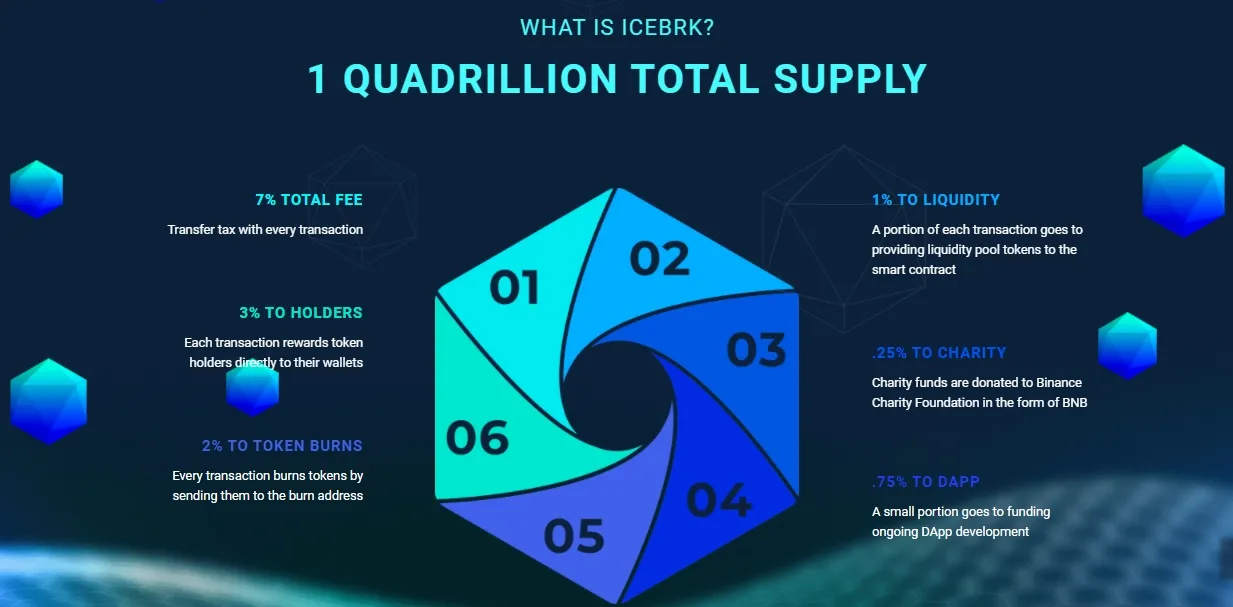 WHAT IS ICEBRK?

1 QUADRILLION TOTAL SUPPLY

7% TOTAL FEE

Transfer tax with every transaction

3% TO HOLDERS

Each transaction rewards token holders directly to their wallets

2% TO TOKEN BURNS

Every transaction burns tokens by sending them to the burn address

01

02

03

04

05

06

1% TO LIQUIDITY

A portion of each transaction goes to providing liquidity pool tokens to the smart contract

.25% TO CHARITY

Charity funds are donated to Binance Charity Foundation in the form of BNB

.75% TO DAPP

A small portion goes to funding ongoing DApp development